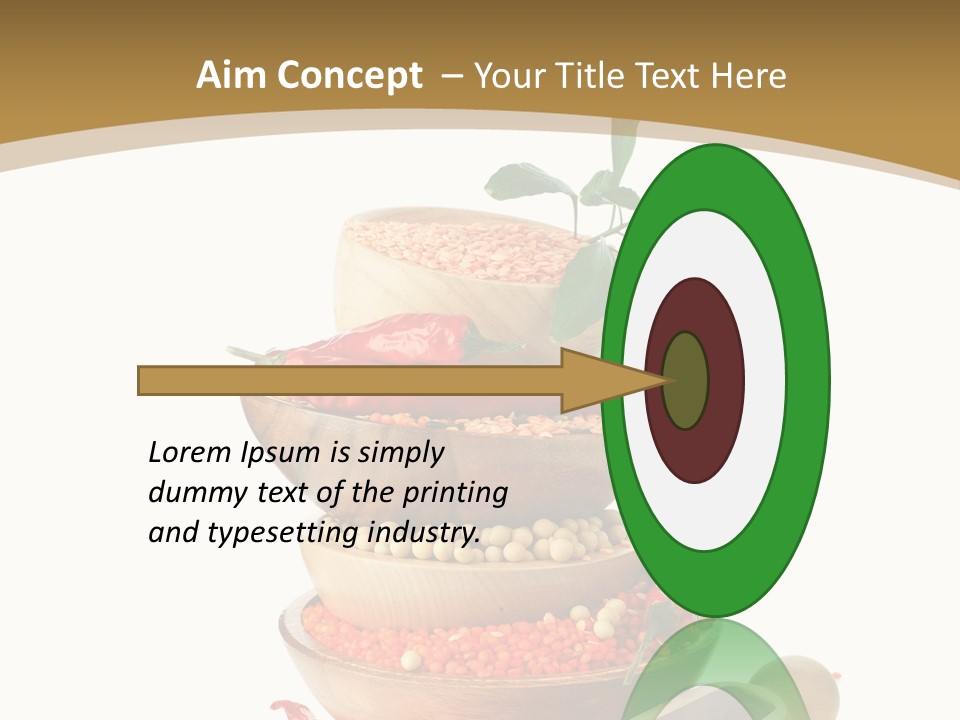 Aim Concept – Your Title Text Here

Lorem Ipsum is simply dummy text of the printing and typesetting industry.